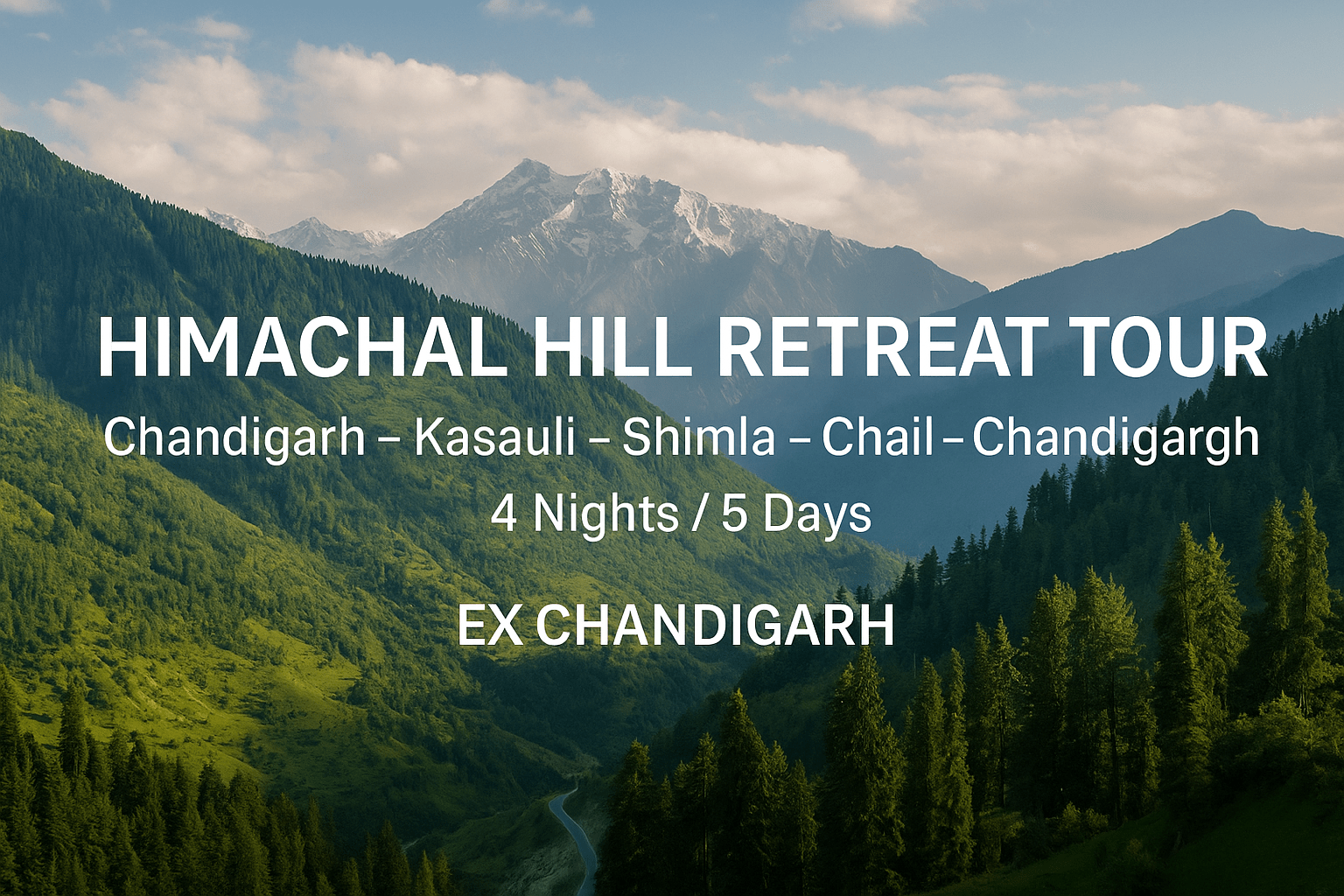 HIMACHAL HILL RETREAT TOUR

Chandigarh – Kasauli – Shimla – Chail – Chandigargh

4 Nights / 5 Days

EX CHANDIGARH